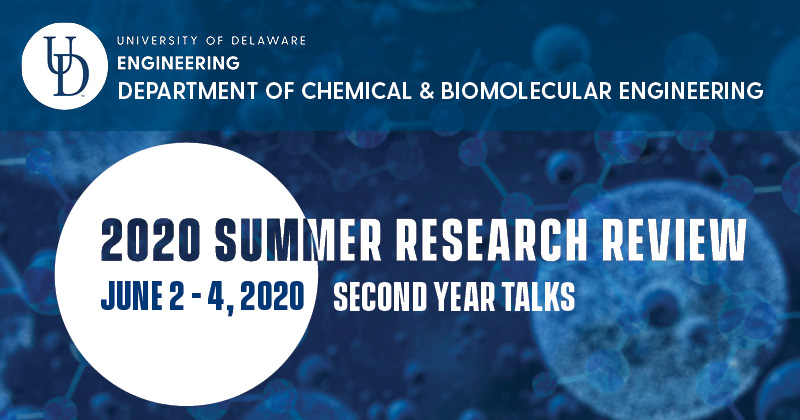 UD

UNIVERSITY OF DELAWARE
ENGINEERING
DEPARTMENT OF CHEMICAL & BIOMOLECULAR ENGINEERING

2020 SUMMER RESEARCH REVIEW
JUNE 2 - 4, 2020 SECOND YEAR TALKS